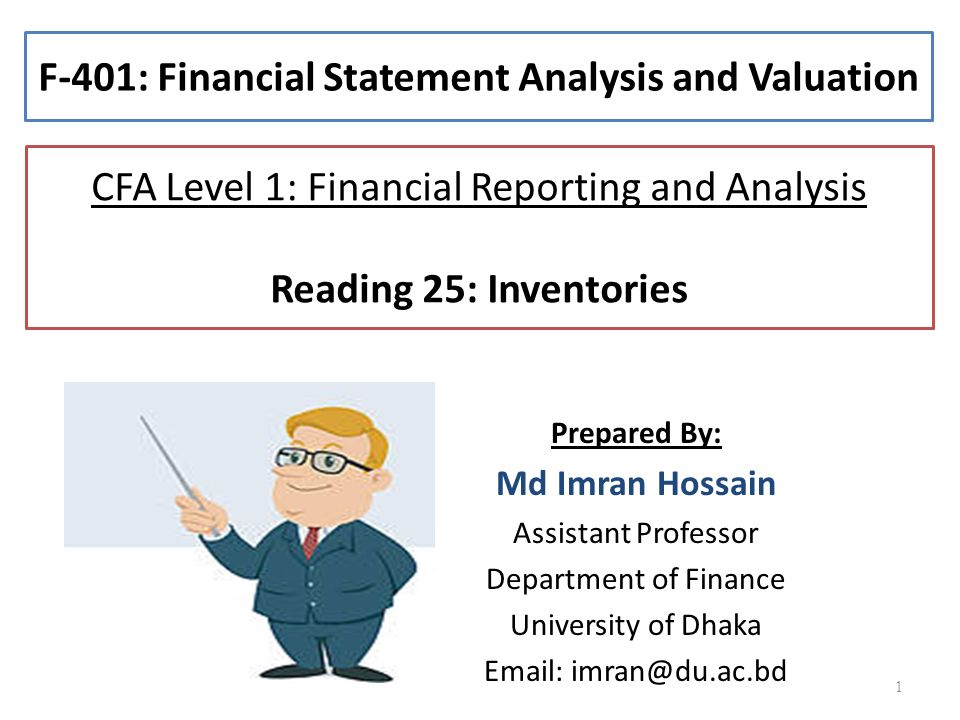 F-401: Financial Statement Analysis and Valuation

CFA Level 1: Financial Reporting and Analysis

Reading 25: Inventories

Prepared By:
Md Imran Hossain
Assistant Professor
Department of Finance
University of Dhaka
Email: imran@du.ac.bd

1